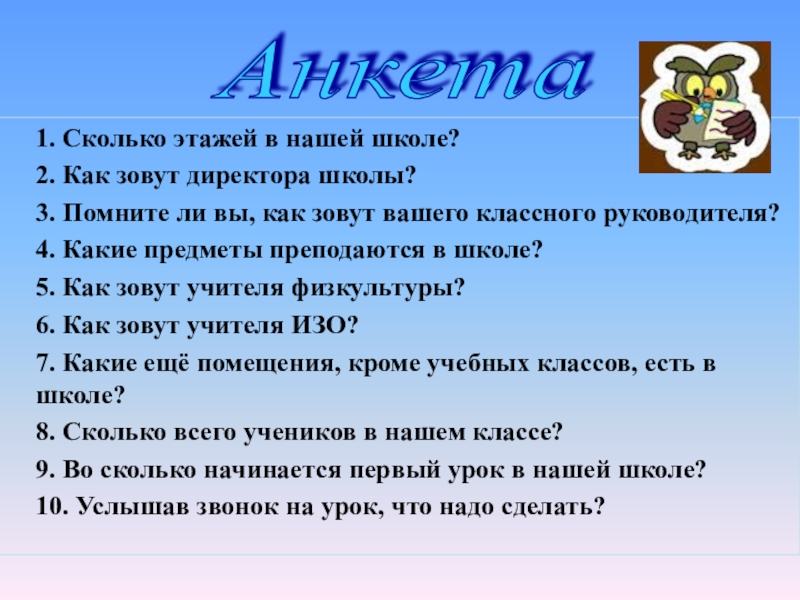 Анкета

1. Сколько этажей в нашей школе?

2. Как зовут директора школы?

3. Помните ли вы, как зовут вашего классного руководителя?

4. Какие предметы преподаются в школе?

5. Как зовут учителя физкультуры?

6. Как зовут учителя ИЗО?

7. Какие ещё помещения, кроме учебных классов, есть в школе?

8. Сколько всего учеников в нашем классе?

9. Во сколько начинается первый урок в нашей школе?

10. Услышав звонок на урок, что надо сделать?